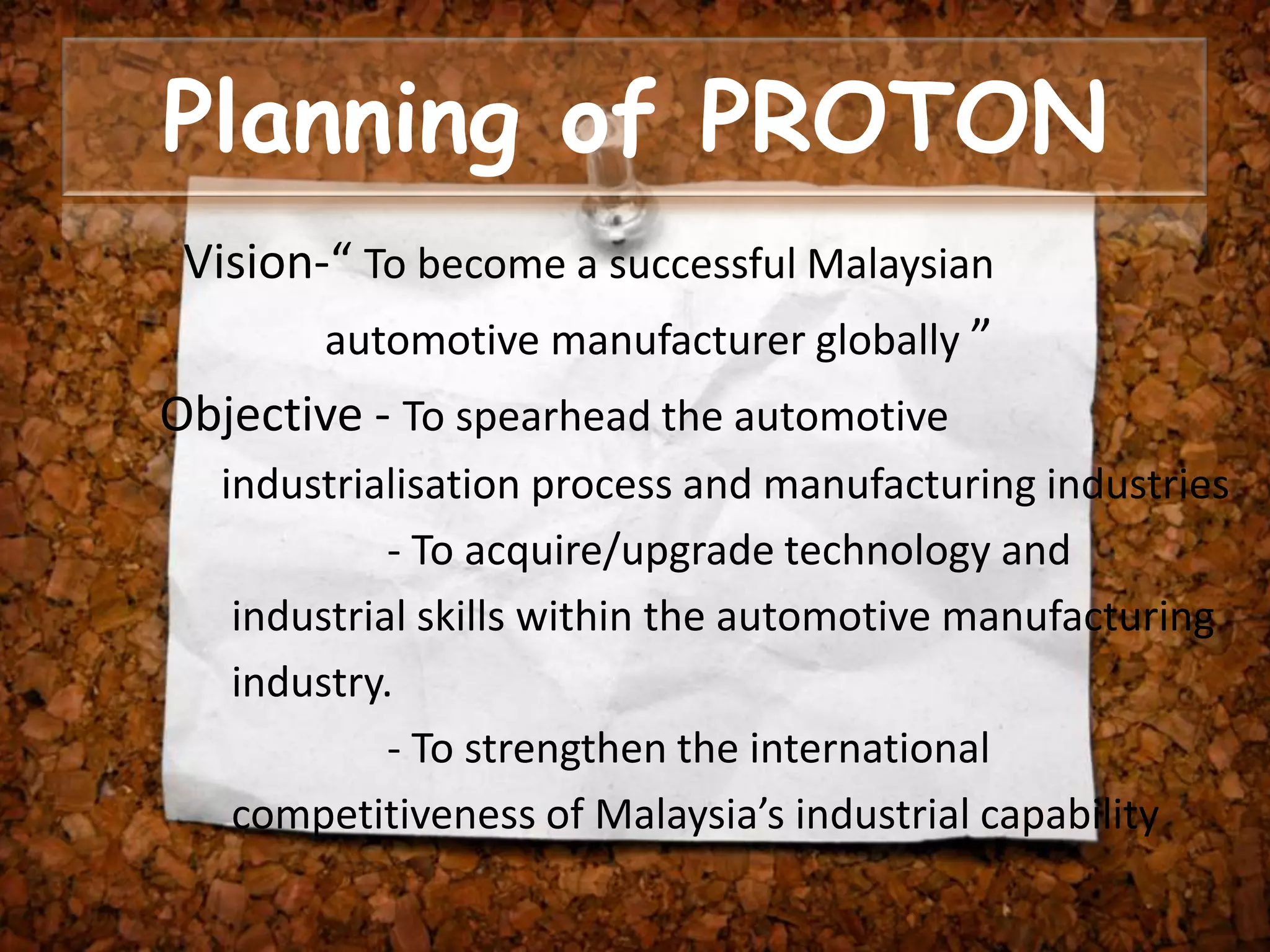 Planning of PROTON

Vision-“ To become a successful Malaysian automotive manufacturer globally ”

Objective - To spearhead the automotive industrialisation process and manufacturing industries

- To acquire/upgrade technology and industrial skills within the automotive manufacturing industry.

- To strengthen the international competitiveness of Malaysia’s industrial capability